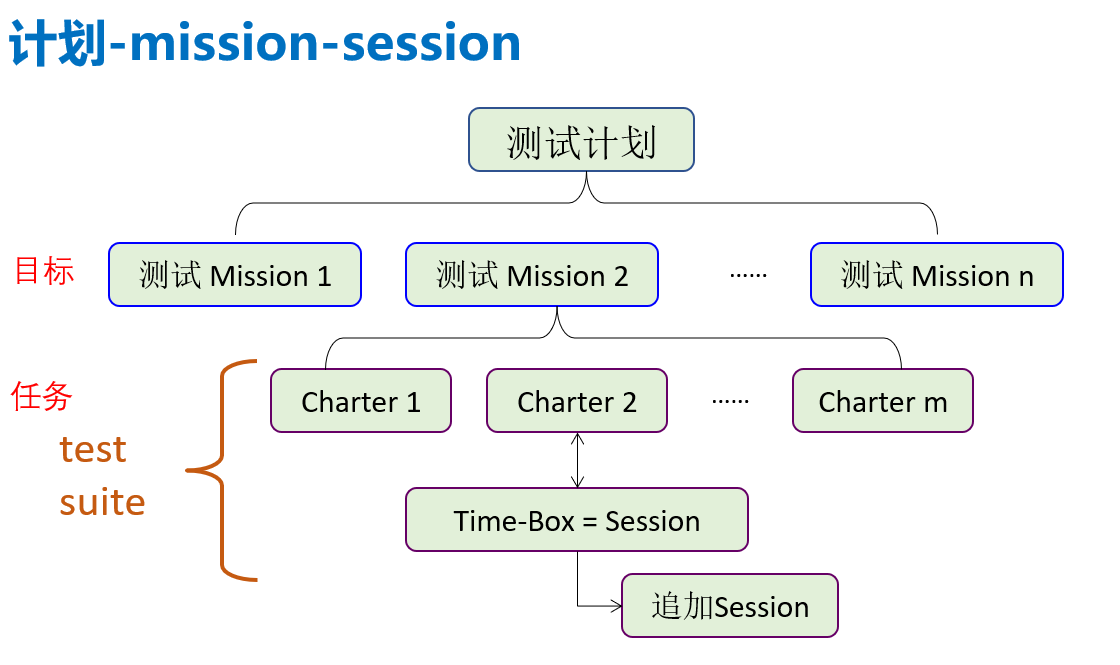 计划-mission-session

测试计划

目标

测试 Mission 1

测试 Mission 2

......

测试 Mission n

任务

test suite

Charter 1

Charter 2

......

Charter m

Time-Box = Session

追加Session